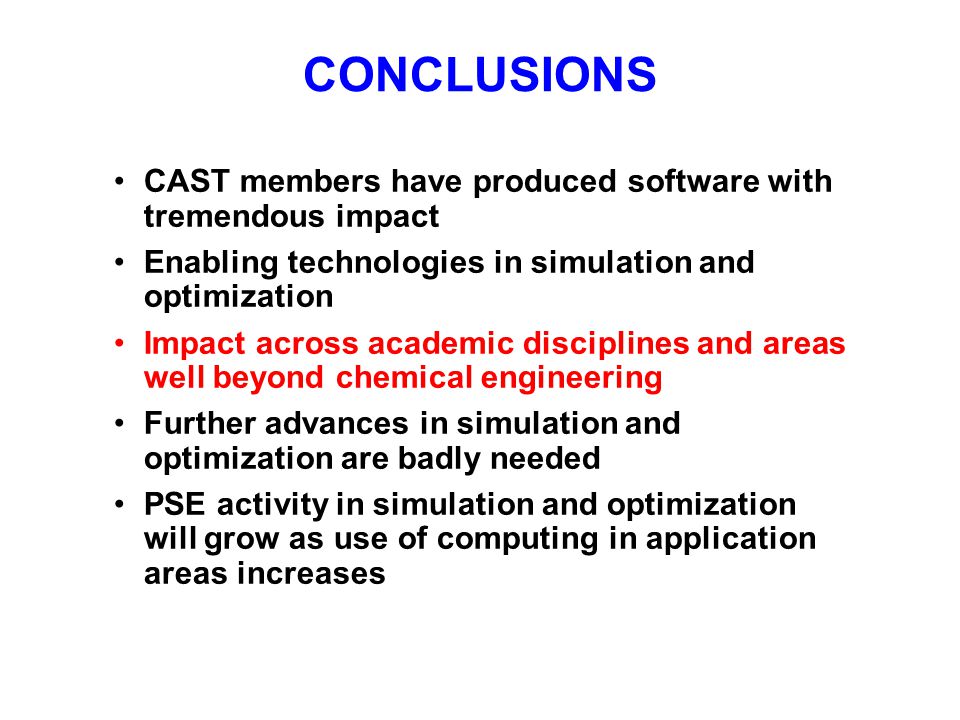 CONCLUSIONS

• CAST members have produced software with tremendous impact

• Enabling technologies in simulation and optimization

• Impact across academic disciplines and areas well beyond chemical engineering

• Further advances in simulation and optimization are badly needed

• PSE activity in simulation and optimization will grow as use of computing in application areas increases